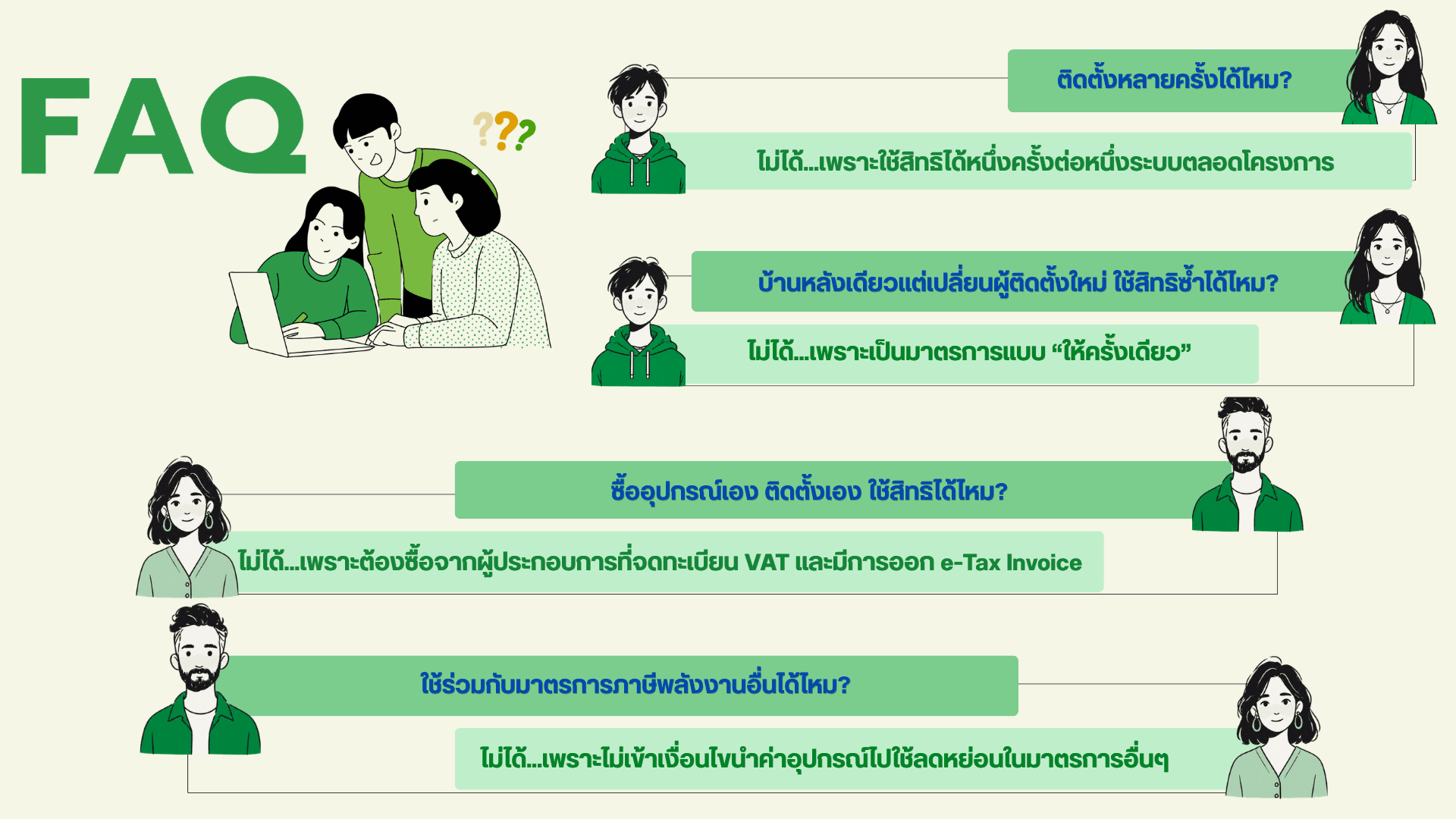 FAQ

???

ติดตั้งหลายครั้งได้ไหม?

ไม่ได้...เพราะใช้สิทธิได้หนึ่งครั้งต่อหนึ่งระบบตลอดโครงการ

บ้านหลังเดียวแต่เปลี่ยนผู้ติดตั้งใหม่ ใช้สิทธิซ้ำได้ไหม?

ไม่ได้...เพราะเป็นมาตรการแบบ "ให้ครั้งเดียว"

ซื้ออุปกรณ์เอง ติดตั้งเอง ใช้สิทธิได้ไหม?

ไม่ได้...เพราะต้องซื้อจากผู้ประกอบการที่จดทะเบียน VAT และมีการออก e-Tax Invoice

ใช้ร่วมกับมาตรการภาษีพลังงานอื่นได้ไหม?

ไม่ได้...เพราะไม่เข้าเงื่อนไขนำค่าอุปกรณ์ไปใช้ลดหย่อนในมาตรการอื่นๆ